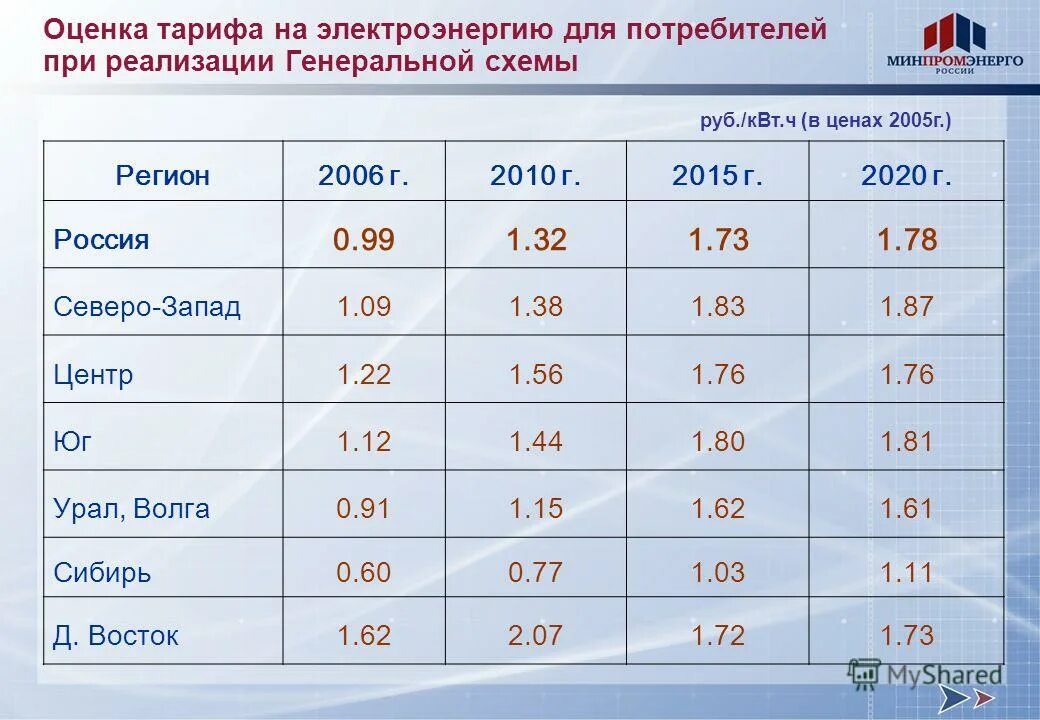 Оценка тарифа на электроэнергию для потребителей при реализации Генеральной схемы

МИНПРОМЭНЕРГО РОССИИ

руб./кВт.ч (в ценах 2005г.)

| Регион | 2006 г. | 2010 г. | 2015 г. | 2020 г. |
|---|---|---|---|---|
| Россия | 0.99 | 1.32 | 1.73 | 1.78 |
| Северо-Запад | 1.09 | 1.38 | 1.83 | 1.87 |
| Центр | 1.22 | 1.56 | 1.76 | 1.76 |
| Юг | 1.12 | 1.44 | 1.80 | 1.81 |
| Урал, Волга | 0.91 | 1.15 | 1.62 | 1.61 |
| Сибирь | 0.60 | 0.77 | 1.03 | 1.11 |
| Д. Восток | 1.62 | 2.07 | 1.72 | 1.73 |

MyShared